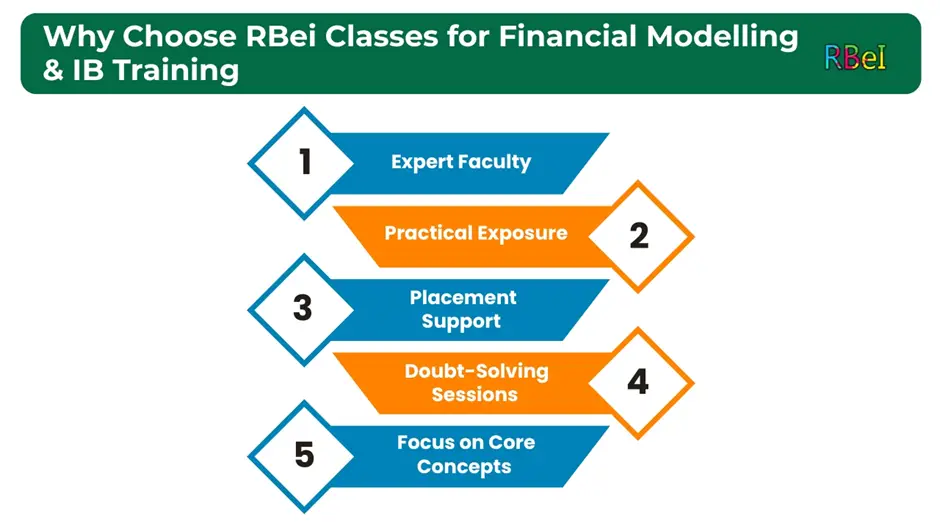 Why Choose RBei Classes for Financial Modelling & IB Training

RBeI

1 Expert Faculty

Practical Exposure 2

3 Placement Support

Doubt-Solving Sessions 4

5 Focus on Core Concepts